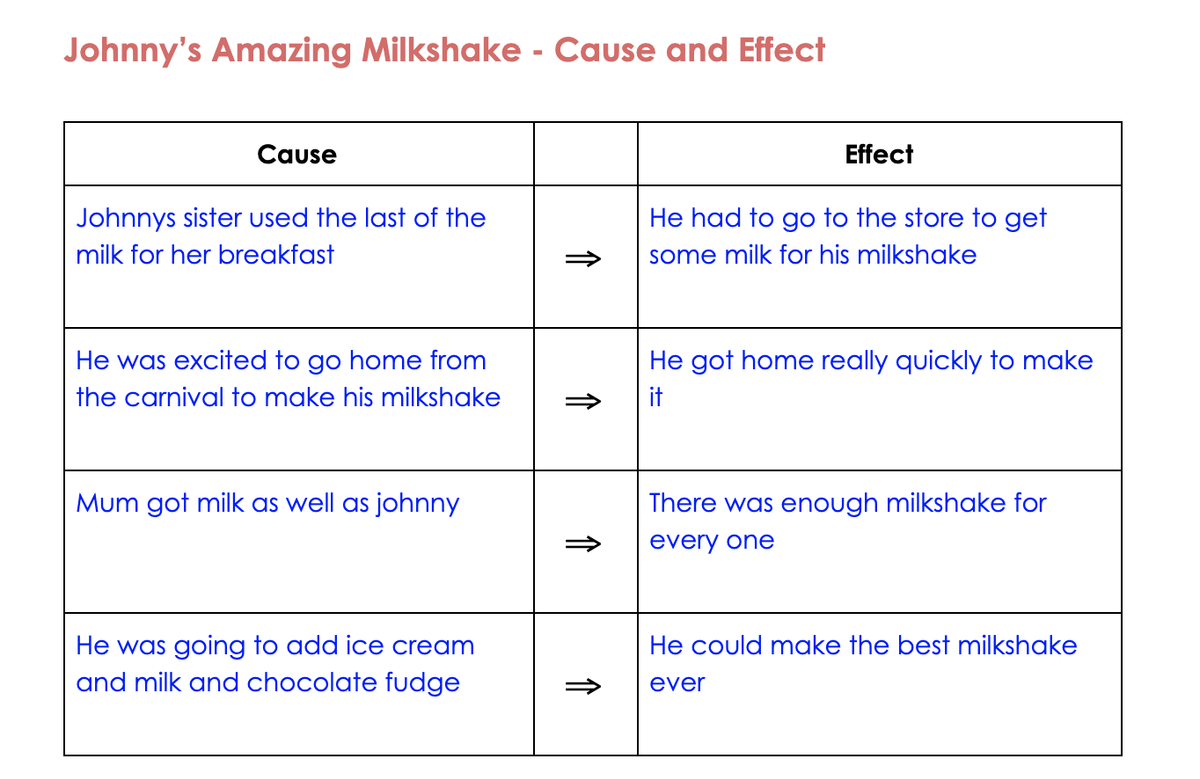 Johnny's Amazing Milkshake - Cause and Effect

| Cause | | Effect |
|---|---|---|
| Johnnys sister used the last of the milk for her breakfast | $\Rightarrow$ | He had to go to the store to get some milk for his milkshake |
| He was excited to go home from the carnival to make his milkshake | $\Rightarrow$ | He got home really quickly to make it |
| Mum got milk as well as johnny | $\Rightarrow$ | There was enough milkshake for every one |
| He was going to add ice cream and milk and chocolate fudge | $\Rightarrow$ | He could make the best milkshake ever |